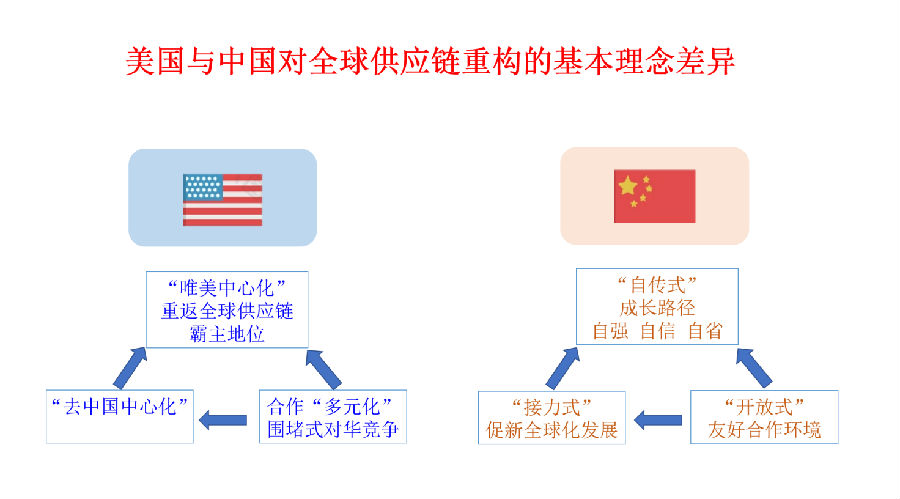 美国与中国对全球供应链重构的基本理念差异

“唯美中心化”
重返全球供应链
霸主地位

“去中国中心化”

合作“多元化”
围堵式对华竞争

“自传式”
成长路径
自强 自信 自省

“接力式”
促新全球化发展

“开放式”
友好合作环境